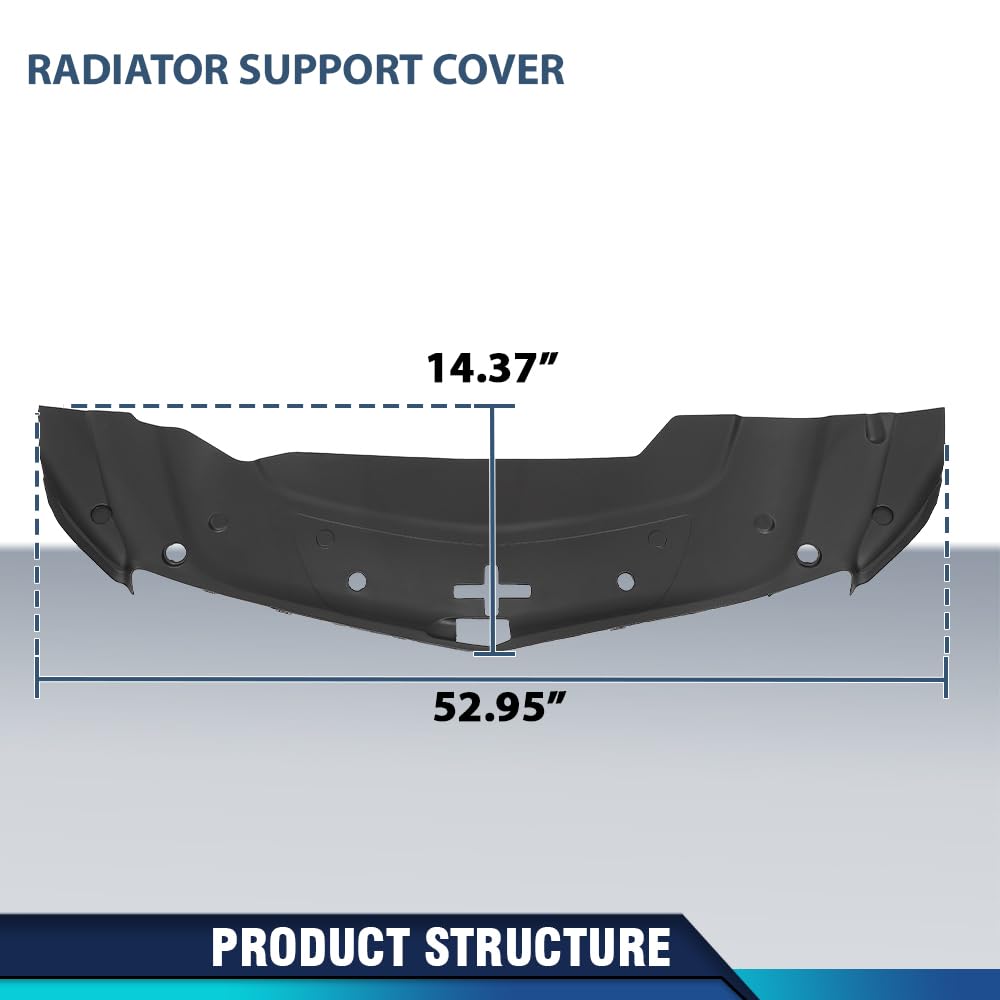 RADIATOR SUPPORT COVER

14.37”

52.95”

PRODUCT STRUCTURE